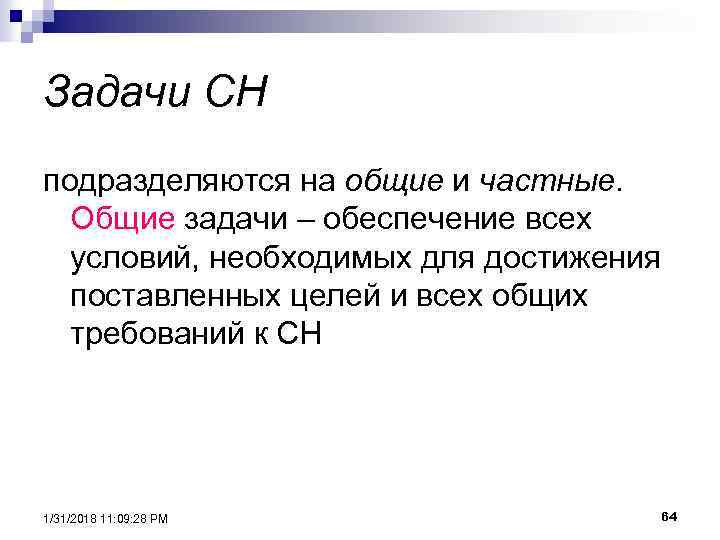 Задачи СН

подразделяются на общие и частные. Общие задачи – обеспечение всех условий, необходимых для достижения поставленных целей и всех общих требований к СН

1/31/2018 11:09:28 PM

64